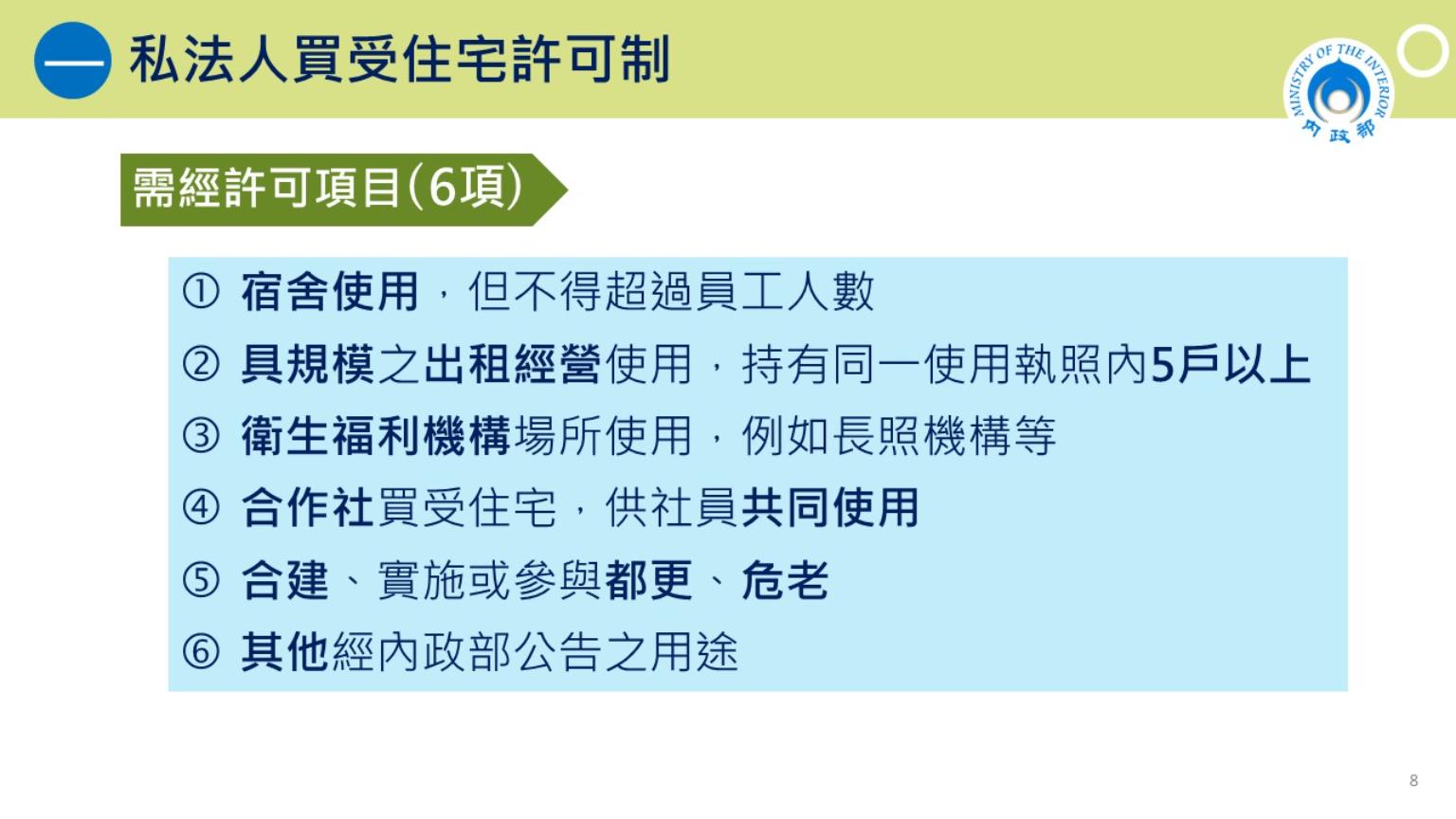 一 私法人買受住宅許可制

MINISTRY OF THE INTERIOR 內政部

需經許可項目(6項)

① 宿舍使用，但不得超過員工人數

② 具規模之出租經營使用，持有同一使用執照內5戶以上

③ 衛生福利機構場所使用，例如長照機構等

④ 合作社買受住宅，供社員共同使用

⑤ 合建、實施或參與都更、危老

⑥ 其他經內政部公告之用途

8